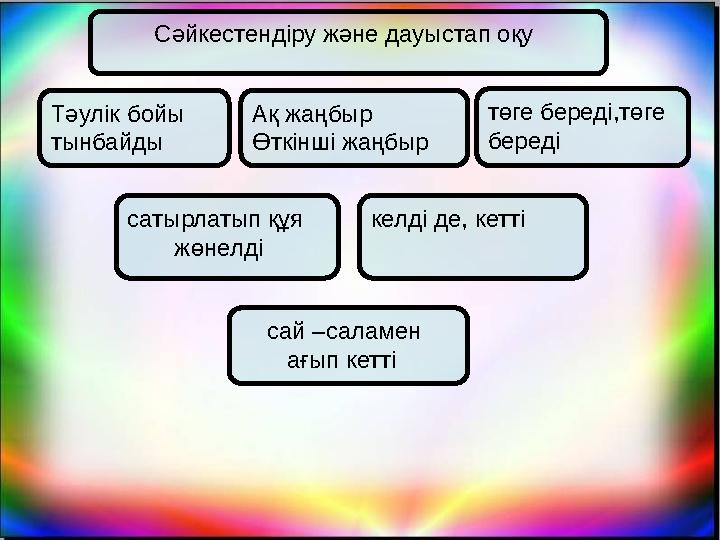 Сәйкестендіру және дауыстап оқу

Тәулік бойы тынбайды

Ақ жаңбыр
Өткінші жаңбыр

төге береді,төге береді

сатырлатып құя жөнелді

келді де, кетті

сай –саламен ағып кетті